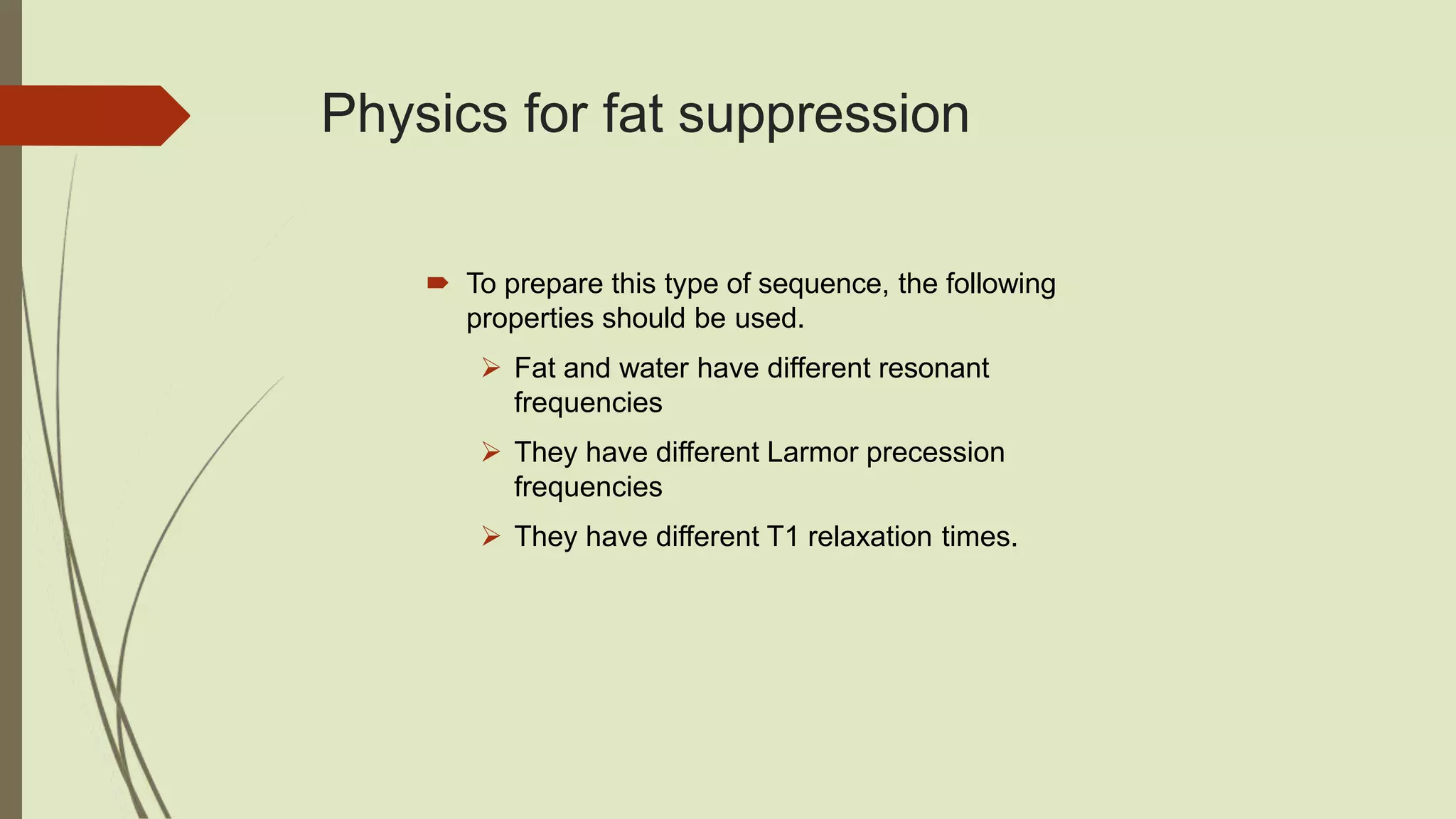 Physics for fat suppression

To prepare this type of sequence, the following properties should be used.

Fat and water have different resonant frequencies

They have different Larmor precession frequencies

They have different T1 relaxation times.